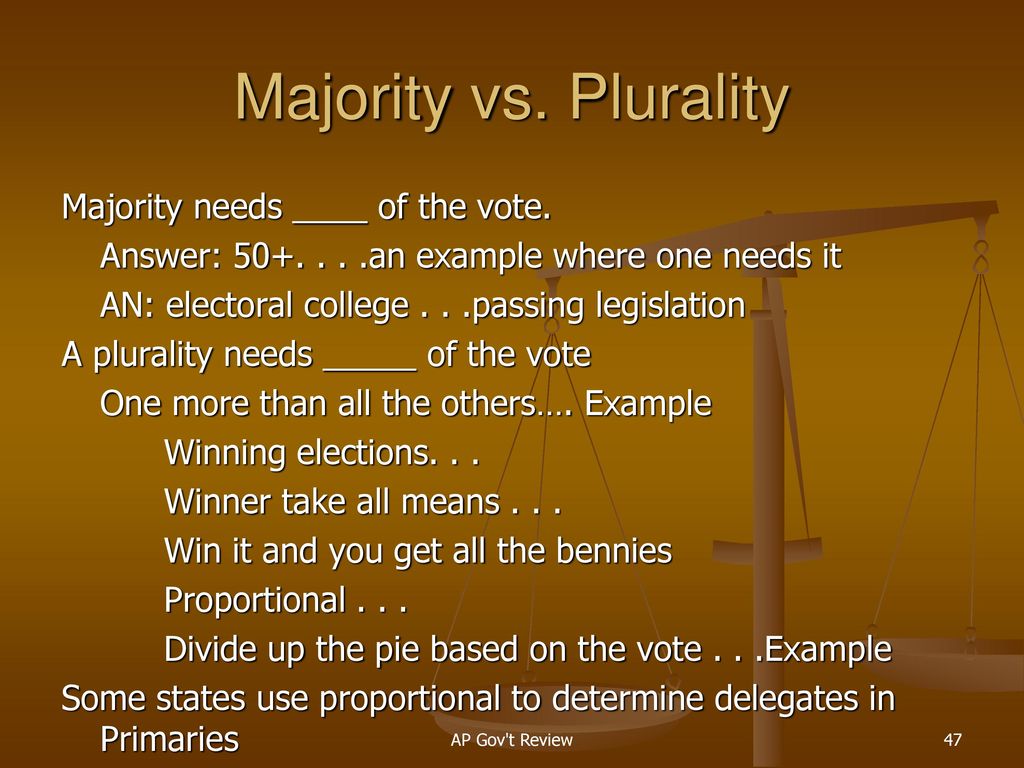 Majority vs. Plurality

Majority needs ____ of the vote.

Answer: 50+. . . .an example where one needs it

AN: electoral college . . .passing legislation

A plurality needs _____ of the vote

One more than all the others…. Example

Winning elections. . .

Winner take all means . . .

Win it and you get all the bennies

Proportional . . .

Divide up the pie based on the vote . . .Example

Some states use proportional to determine delegates in Primaries

AP Gov't Review

47